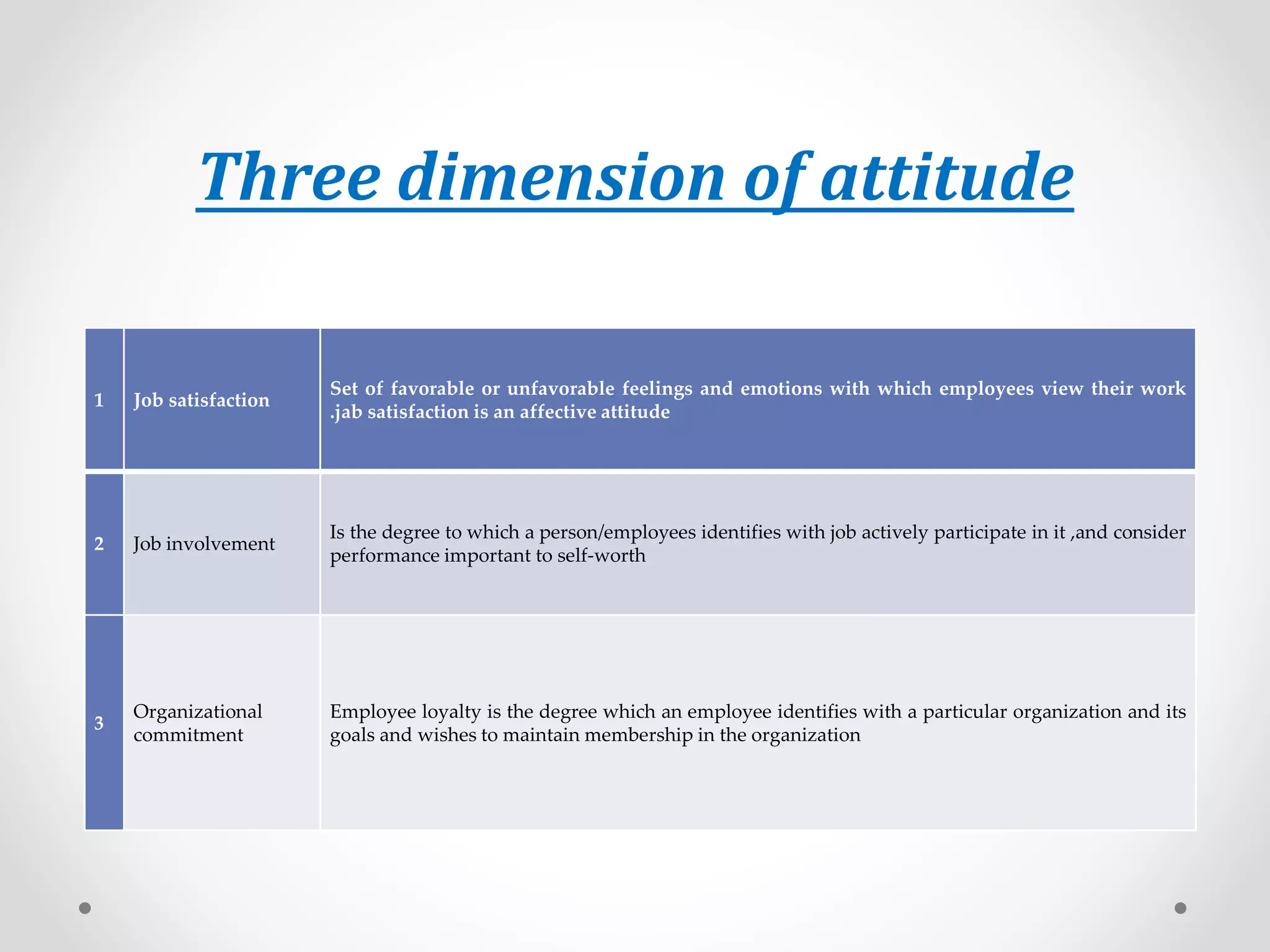 Three dimension of attitude

| 1 | Job satisfaction | Set of favorable or unfavorable feelings and emotions with which employees view their work .jab satisfaction is an affective attitude |
|---|---|---|
| 2 | Job involvement | Is the degree to which a person/employees identifies with job actively participate in it ,and consider performance important to self-worth |
| 3 | Organizational commitment | Employee loyalty is the degree which an employee identifies with a particular organization and its goals and wishes to maintain membership in the organization |